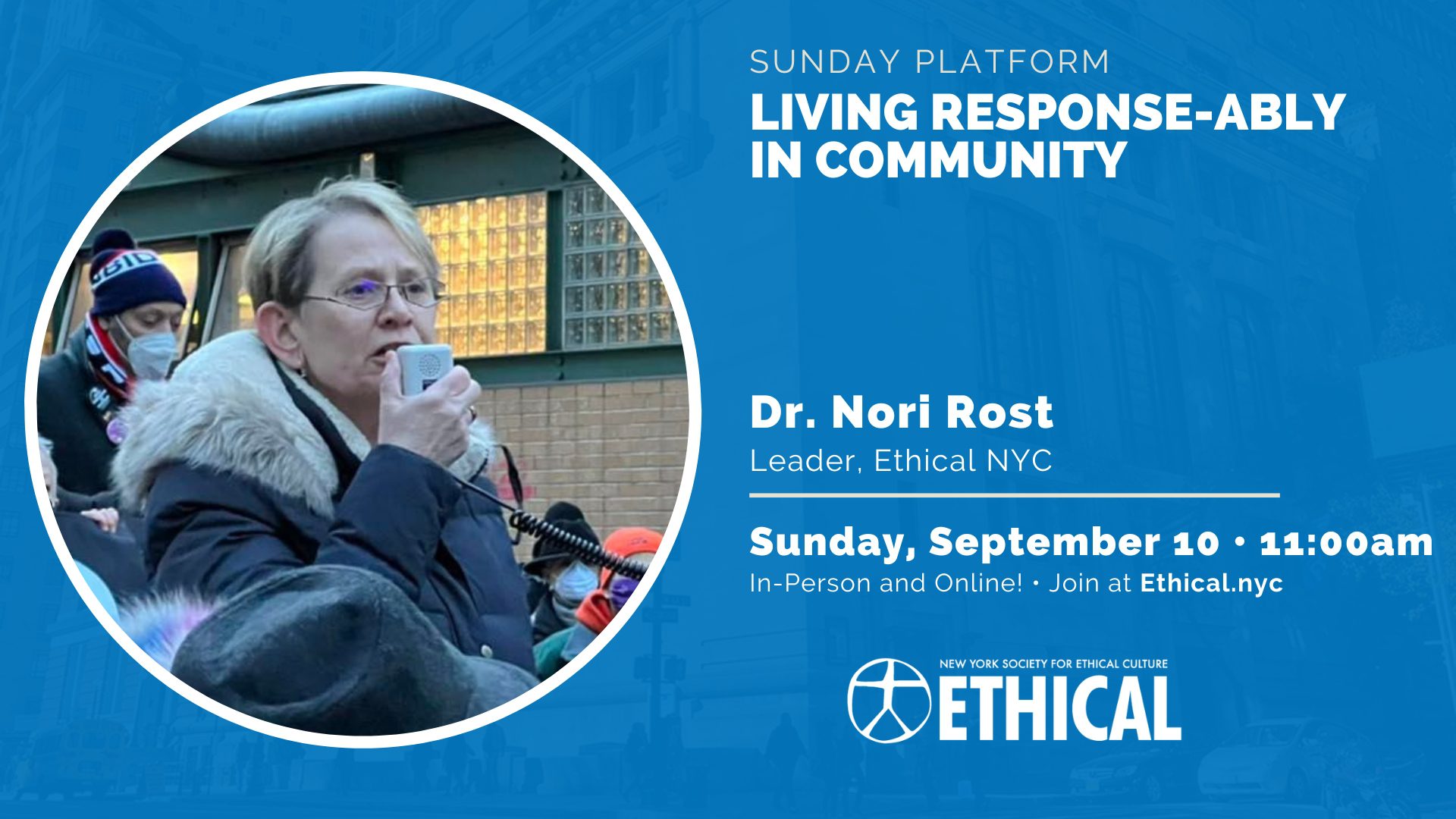 SUNDAY PLATFORM
LIVING RESPONSE-ABLY IN COMMUNITY

Dr. Nori Rost
Leader, Ethical NYC

Sunday, September 10 • 11:00am
In-Person and Online! • Join at Ethical.nyc

NEW YORK SOCIETY FOR ETHICAL CULTURE
ETHICAL